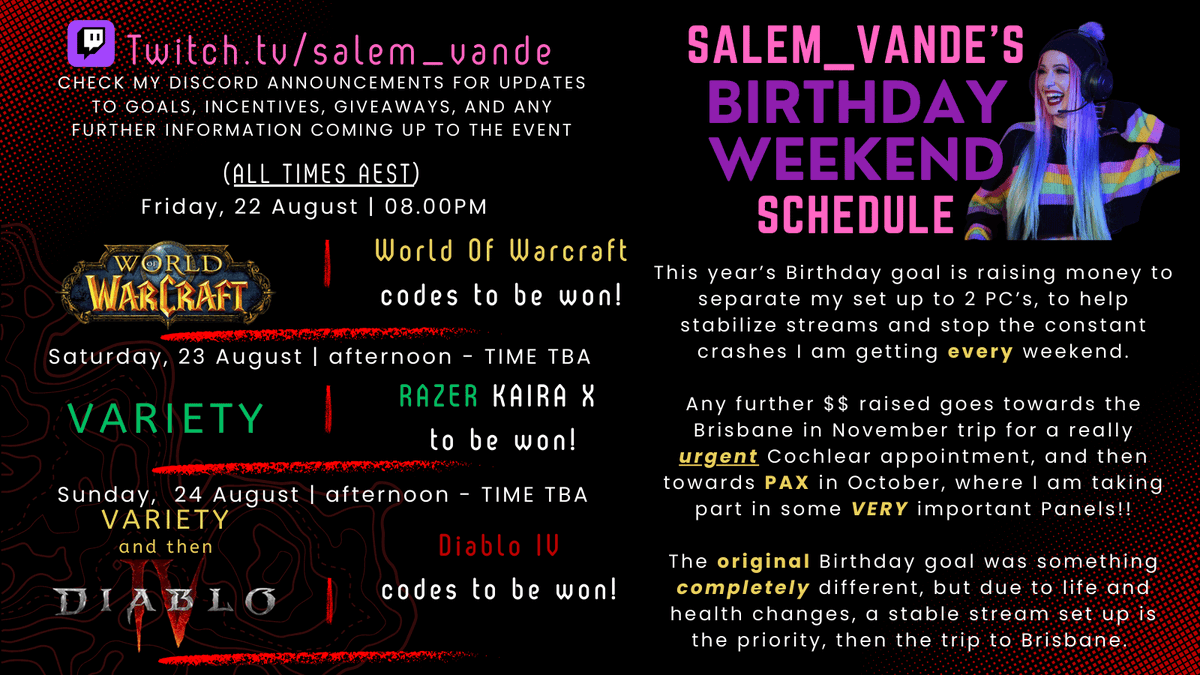 Twitch.tv/salem_vande
CHECK MY DISCORD ANNOUNCEMENTS FOR UPDATES TO GOALS, INCENTIVES, GIVEAWAYS, AND ANY FURTHER INFORMATION COMING UP TO THE EVENT

(ALL TIMES AEST)
Friday, 22 August | 08.00PM

WORLD OF WARCRAFT

World Of Warcraft
codes to be won!

Saturday, 23 August | afternoon - TIME TBA

VARIETY

RAZER KAIRA X
to be won!

Sunday, 24 August | afternoon - TIME TBA
VARIETY
and then
DIABLO IV

Diablo IV
codes to be won!

SALEM_VANDE'S
BIRTHDAY
WEEKEND
SCHEDULE

This year's Birthday goal is raising money to separate my set up to 2 PC's, to help stabilize streams and stop the constant crashes I am getting every weekend.

Any further $$ raised goes towards the Brisbane in November trip for a really urgent Cochlear appointment, and then towards PAX in October, where I am taking part in some VERY important Panels!!

The original Birthday goal was something completely different, but due to life and health changes, a stable stream set up is the priority, then the trip to Brisbane.